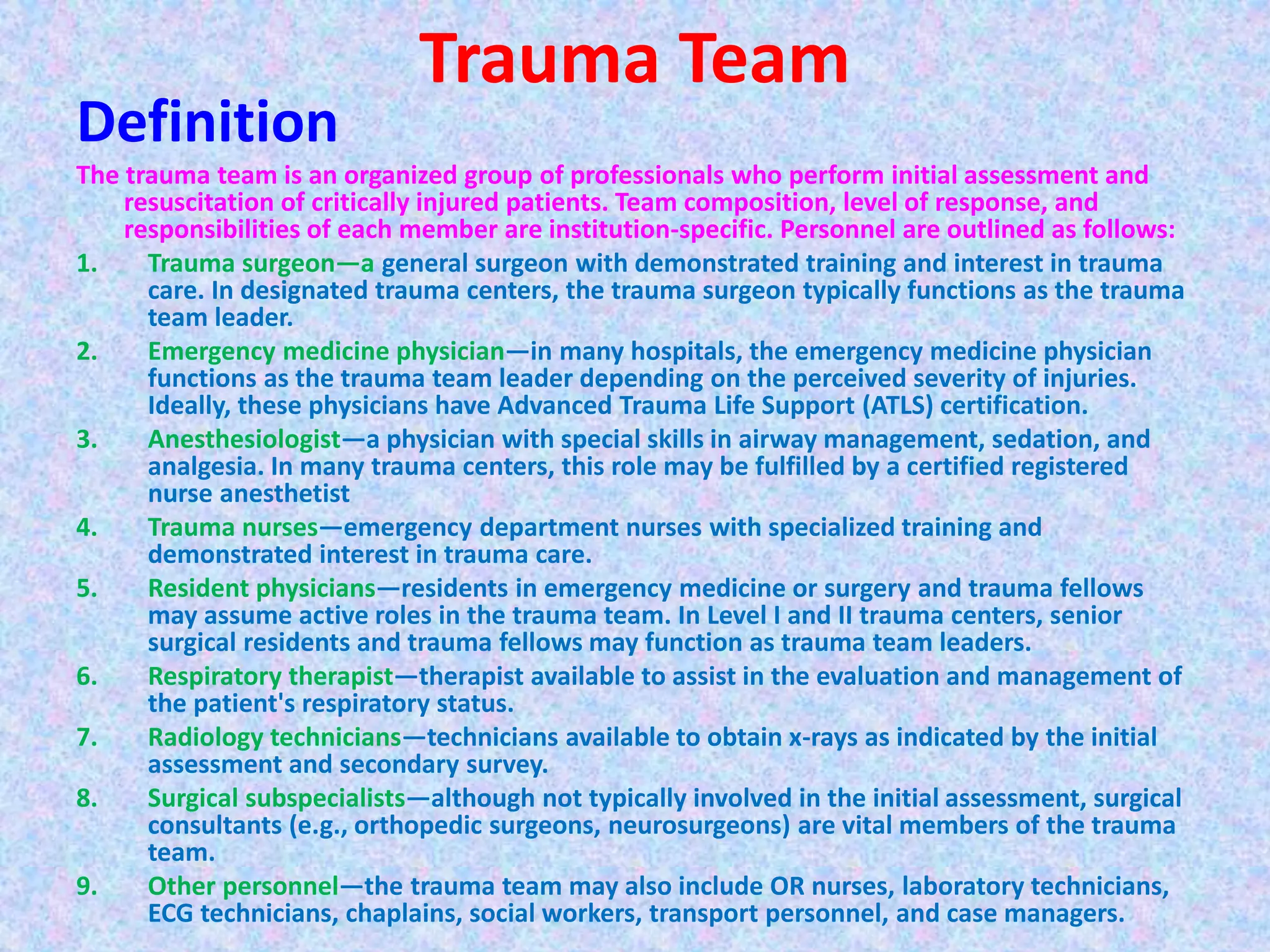 Trauma Team

Definition

The trauma team is an organized group of professionals who perform initial assessment and resuscitation of critically injured patients. Team composition, level of response, and responsibilities of each member are institution-specific. Personnel are outlined as follows:

1. Trauma surgeon—a general surgeon with demonstrated training and interest in trauma care. In designated trauma centers, the trauma surgeon typically functions as the trauma team leader.
2. Emergency medicine physician—in many hospitals, the emergency medicine physician functions as the trauma team leader depending on the perceived severity of injuries. Ideally, these physicians have Advanced Trauma Life Support (ATLS) certification.
3. Anesthesiologist—a physician with special skills in airway management, sedation, and analgesia. In many trauma centers, this role may be fulfilled by a certified registered nurse anesthetist
4. Trauma nurses—emergency department nurses with specialized training and demonstrated interest in trauma care.
5. Resident physicians—residents in emergency medicine or surgery and trauma fellows may assume active roles in the trauma team. In Level I and II trauma centers, senior surgical residents and trauma fellows may function as trauma team leaders.
6. Respiratory therapist—therapist available to assist in the evaluation and management of the patient's respiratory status.
7. Radiology technicians—technicians available to obtain x-rays as indicated by the initial assessment and secondary survey.
8. Surgical subspecialists—although not typically involved in the initial assessment, surgical consultants (e.g., orthopedic surgeons, neurosurgeons) are vital members of the trauma team.
9. Other personnel—the trauma team may also include OR nurses, laboratory technicians, ECG technicians, chaplains, social workers, transport personnel, and case managers.